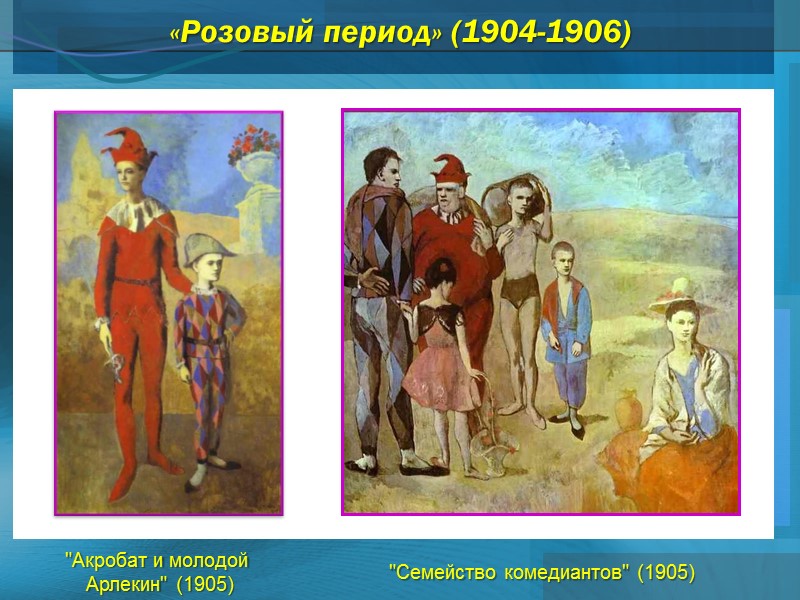 «Розовый период» (1904-1906)

"Акробат и молодой Арлекин" (1905)

"Семейство комедиантов" (1905)